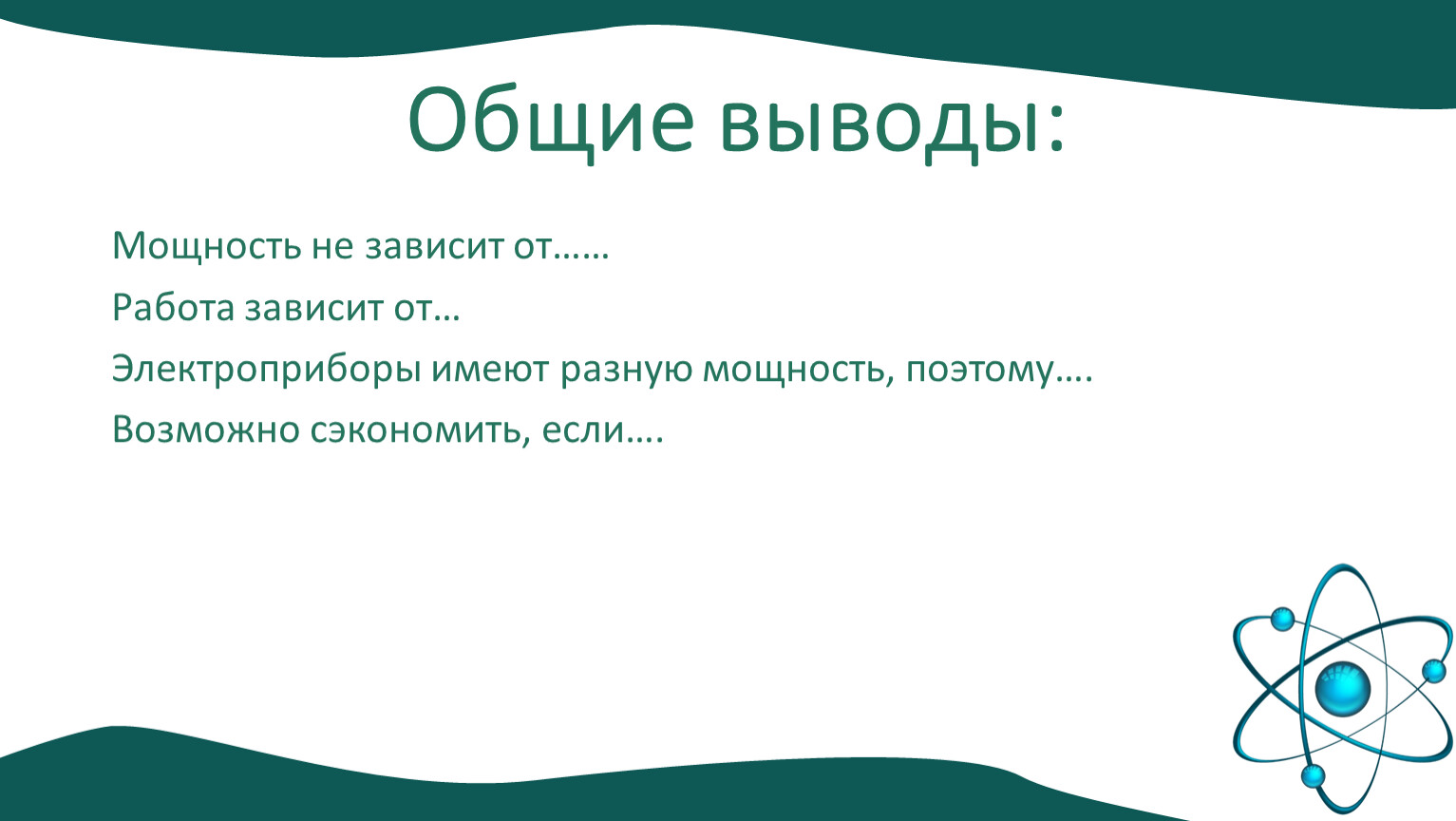 Общие выводы:

Мощность не зависит от……

Работа зависит от…

Электроприборы имеют разную мощность, поэтому….

Возможно сэкономить, если….